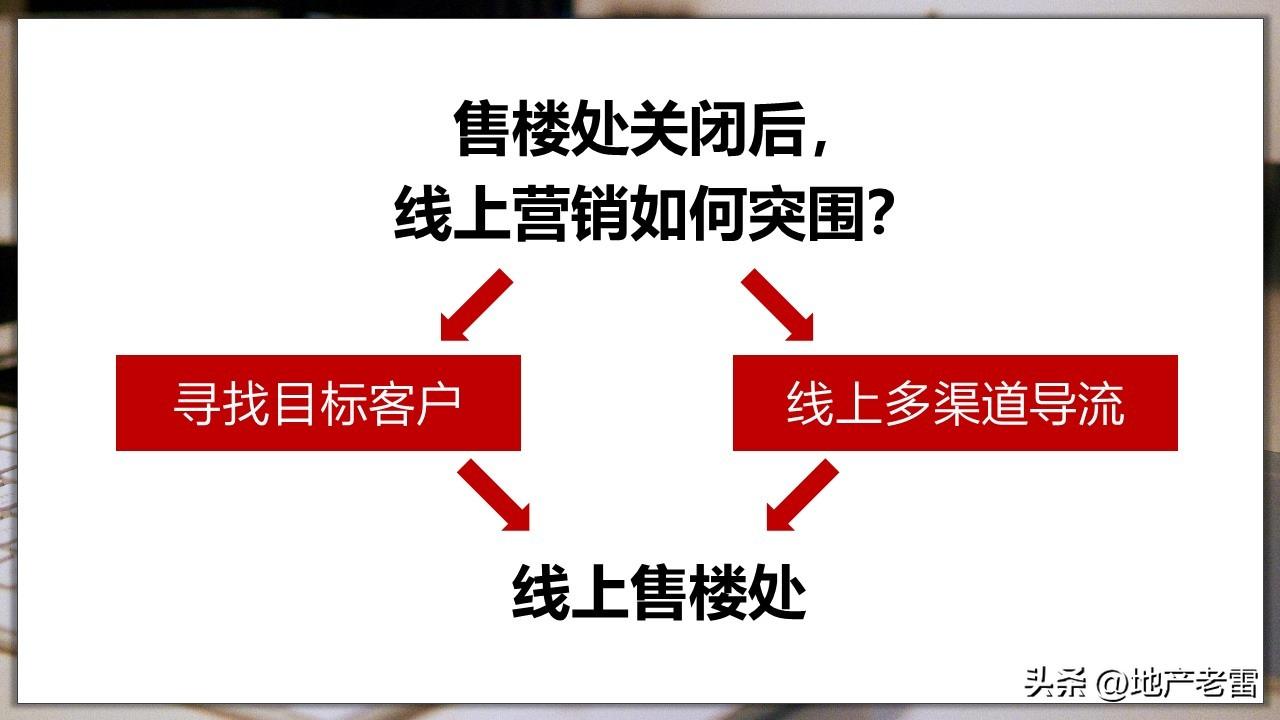 售楼处关闭后，
线上营销如何突围？

寻找目标客户

线上多渠道导流

线上售楼处

头条 @地产老雷